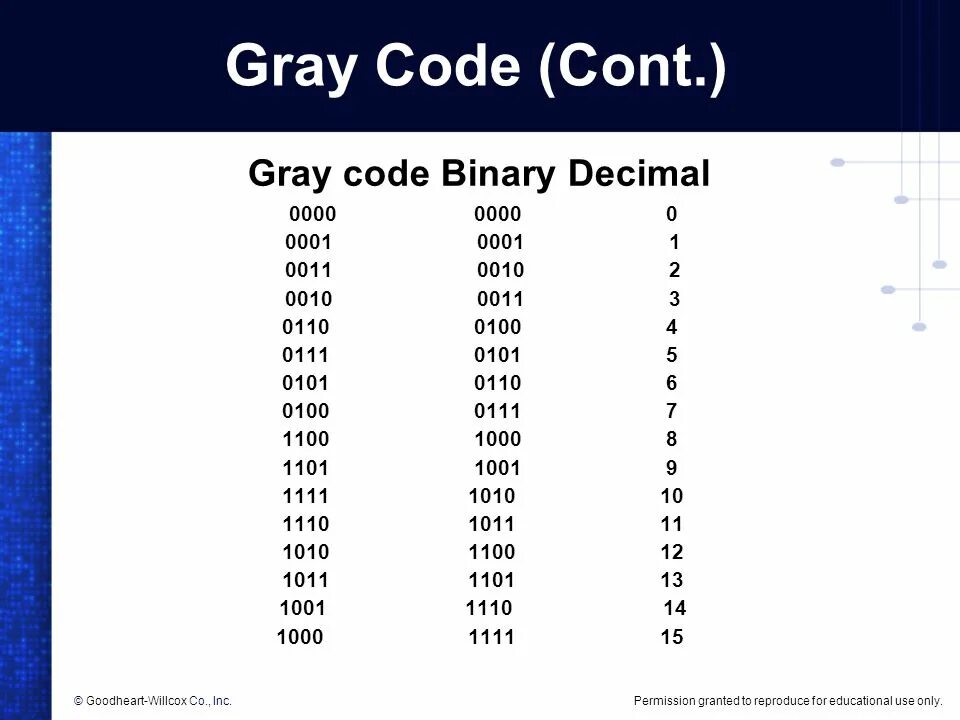 Gray Code (Cont.)

| Gray code | Binary | Decimal |
|---|---|---|
| 0000 | 0000 | 0 |
| 0001 | 0001 | 1 |
| 0011 | 0010 | 2 |
| 0010 | 0011 | 3 |
| 0110 | 0100 | 4 |
| 0111 | 0101 | 5 |
| 0101 | 0110 | 6 |
| 0100 | 0111 | 7 |
| 1100 | 1000 | 8 |
| 1101 | 1001 | 9 |
| 1111 | 1010 | 10 |
| 1110 | 1011 | 11 |
| 1010 | 1100 | 12 |
| 1011 | 1101 | 13 |
| 1001 | 1110 | 14 |
| 1000 | 1111 | 15 |

© Goodheart-Willcox Co., Inc.

Permission granted to reproduce for educational use only.